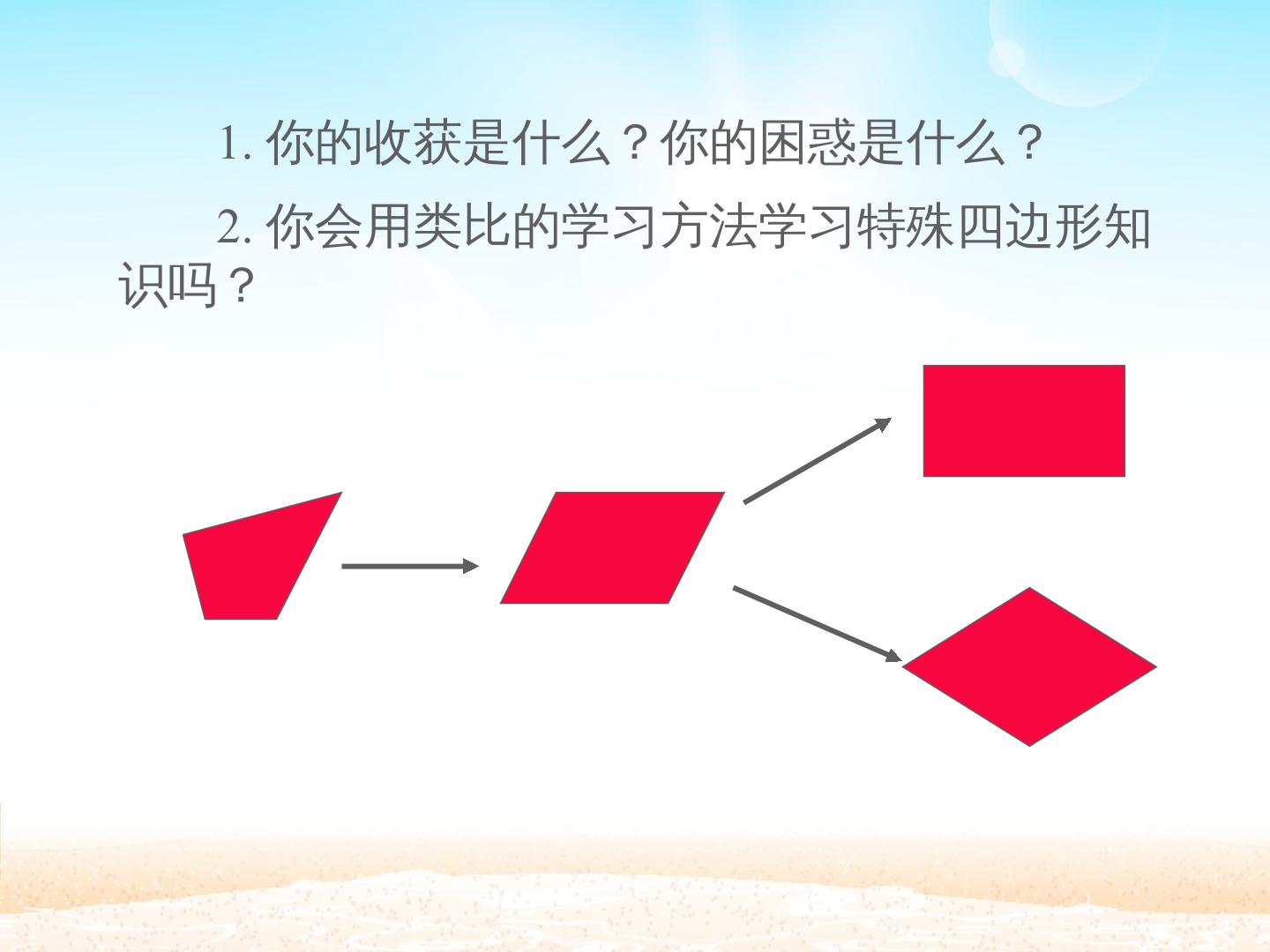 1.你的收获是什么？你的困惑是什么？

2.你会用类比的学习方法学习特殊四边形知识吗？